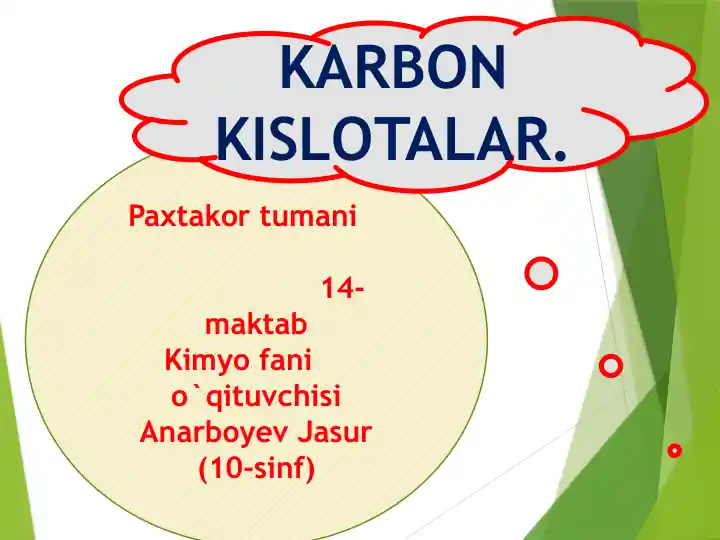 KARBON KISLOTALAR.

Paxtakor tumani

14-maktab
Kimyo fani o`qituvchisi
Anarboyev Jasur
(10-sinf)